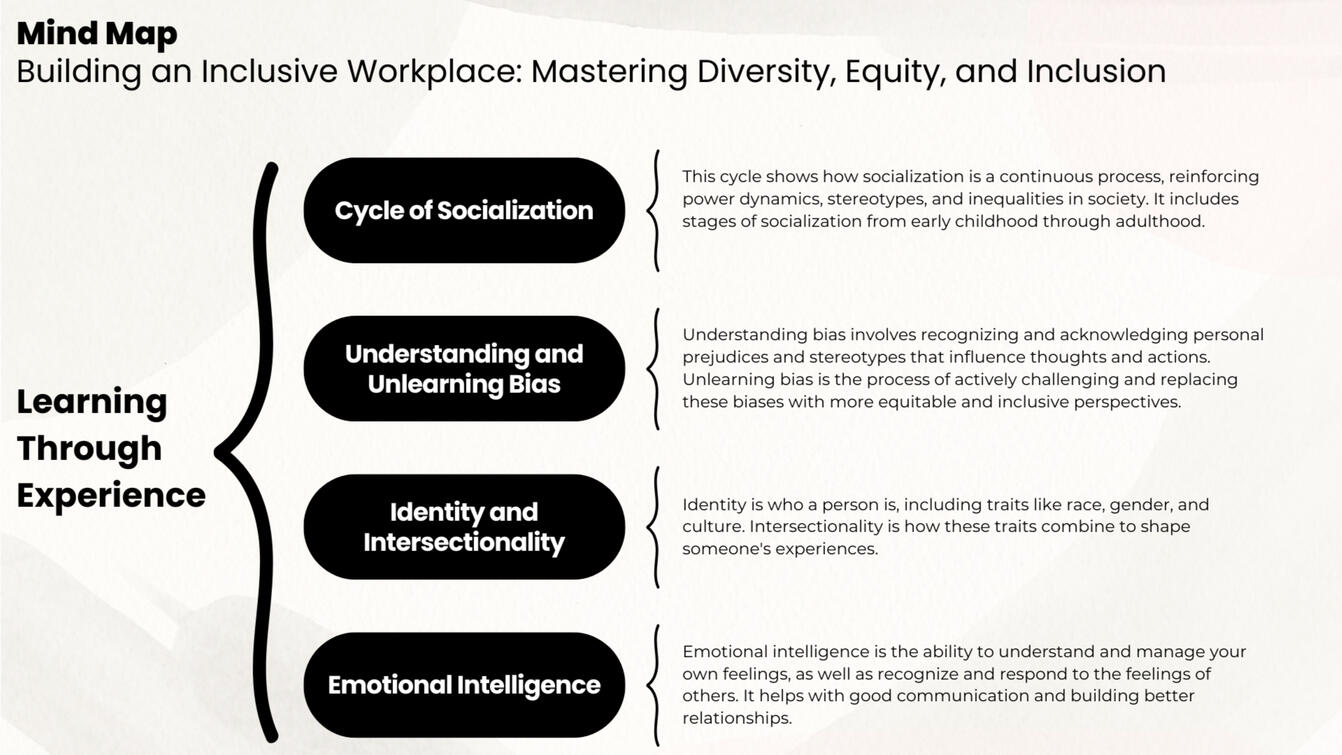 Mind Map
Building an Inclusive Workplace: Mastering Diversity, Equity, and Inclusion

Learning Through Experience

Cycle of Socialization

This cycle shows how socialization is a continuous process, reinforcing power dynamics, stereotypes, and inequalities in society. It includes stages of socialization from early childhood through adulthood.

Understanding and Unlearning Bias

Understanding bias involves recognizing and acknowledging personal prejudices and stereotypes that influence thoughts and actions. Unlearning bias is the process of actively challenging and replacing these biases with more equitable and inclusive perspectives.

Identity and Intersectionality

Identity is who a person is, including traits like race, gender, and culture. Intersectionality is how these traits combine to shape someone's experiences.

Emotional Intelligence

Emotional intelligence is the ability to understand and manage your own feelings, as well as recognize and respond to the feelings of others. It helps with good communication and building better relationships.